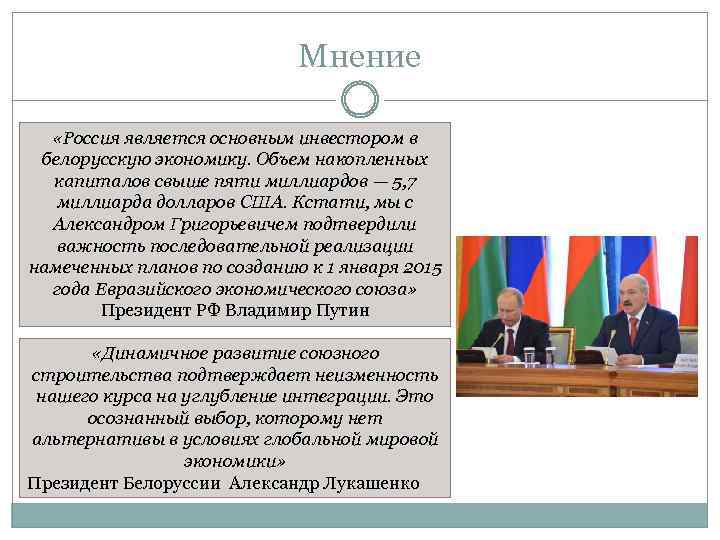 Мнение

«Россия является основным инвестором в белорусскую экономику. Объем накопленных капиталов свыше пяти миллиардов — 5,7 миллиарда долларов США. Кстати, мы с Александром Григорьевичем подтвердили важность последовательной реализации намеченных планов по созданию к 1 января 2015 года Евразийского экономического союза»
Президент РФ Владимир Путин

«Динамичное развитие союзного строительства подтверждает неизменность нашего курса на углубление интеграции. Это осознанный выбор, которому нет альтернативы в условиях глобальной мировой экономики»
Президент Белоруссии Александр Лукашенко